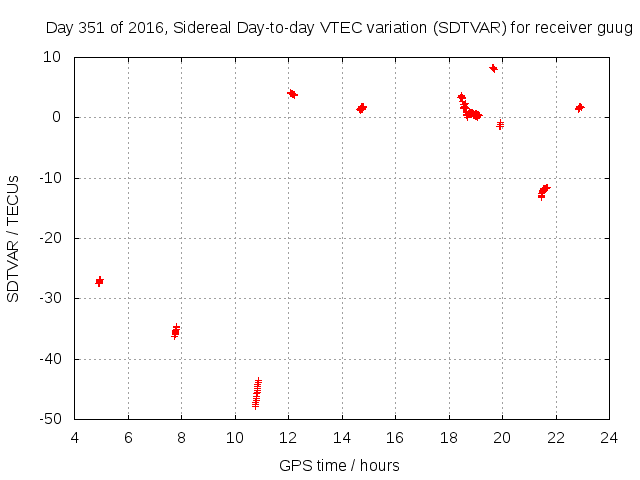 Day 351 of 2016, Sidereal Day-to-day VTEC variation (SDTVAR) for receiver guug

SDTVAR / TECUs

10
0
-10
-20
-30
-40
-50

4 6 8 10 12 14 16 18 20 22 24

GPS time / hours